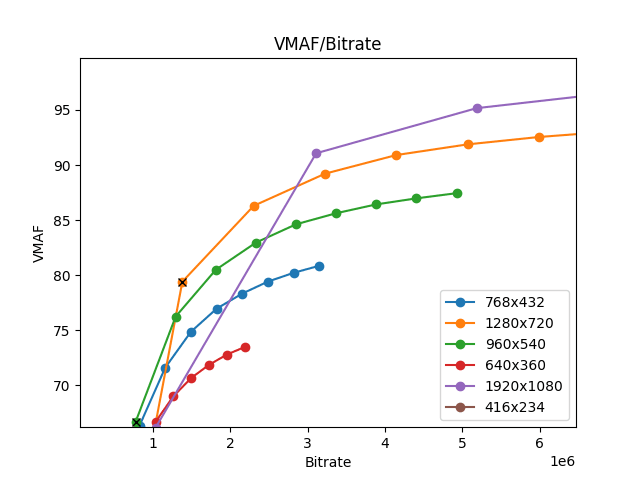 VMAF/Bitrate

VMAF

95
90
85
80
75
70

1
2
3
4
5
6

Bitrate

1e6

768x432
1280x720
960x540
640x360
1920x1080
416x234